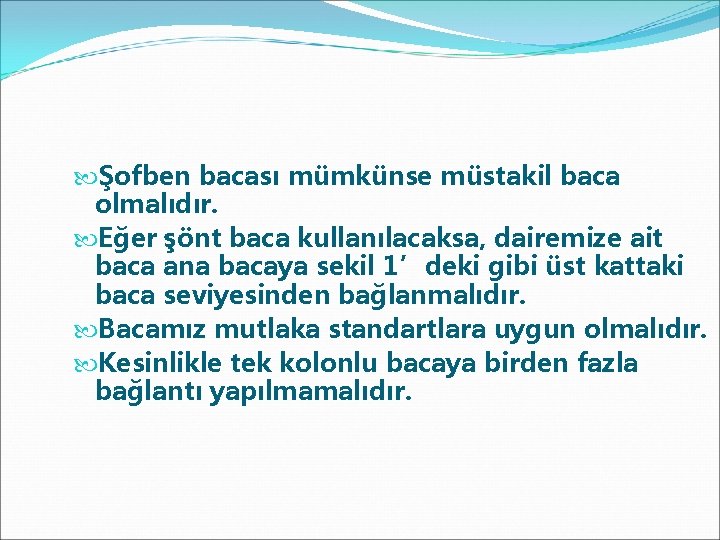 Şofben bacası mümkünse müstakil baca olmalıdır.

Eğer şönt baca kullanılacaksa, dairemize ait baca ana bacaya sekil 1’ deki gibi üst kattaki baca seviyesinden bağlanmalıdır.

Bacamız mutlaka standartlara uygun olmalıdır.

Kesinlikle tek kolonlu bacaya birden fazla bağlantı yapılmamalıdır.